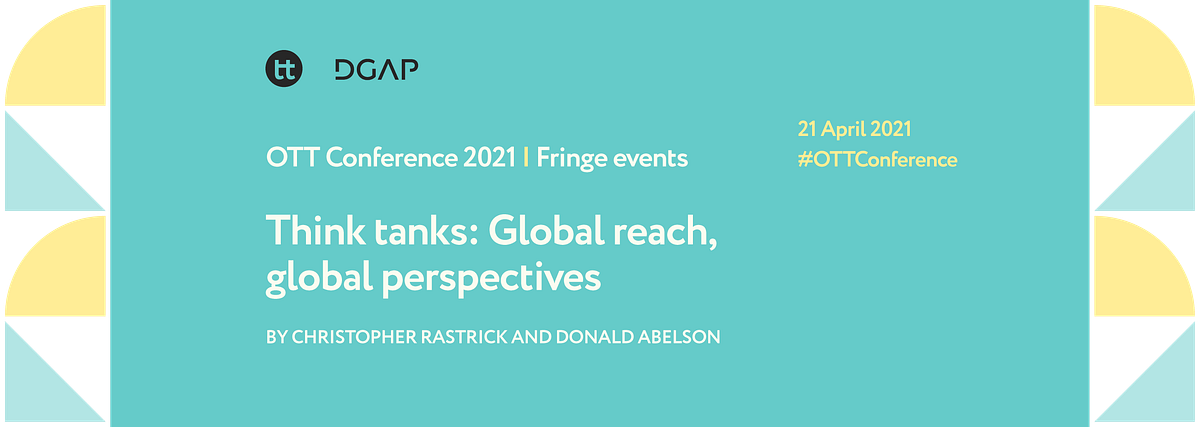 tt DGAP

OTT Conference 2021 | Fringe events

21 April 2021
#OTTConference

Think tanks: Global reach, global perspectives

BY CHRISTOPHER RASTRICK AND DONALD ABELSON